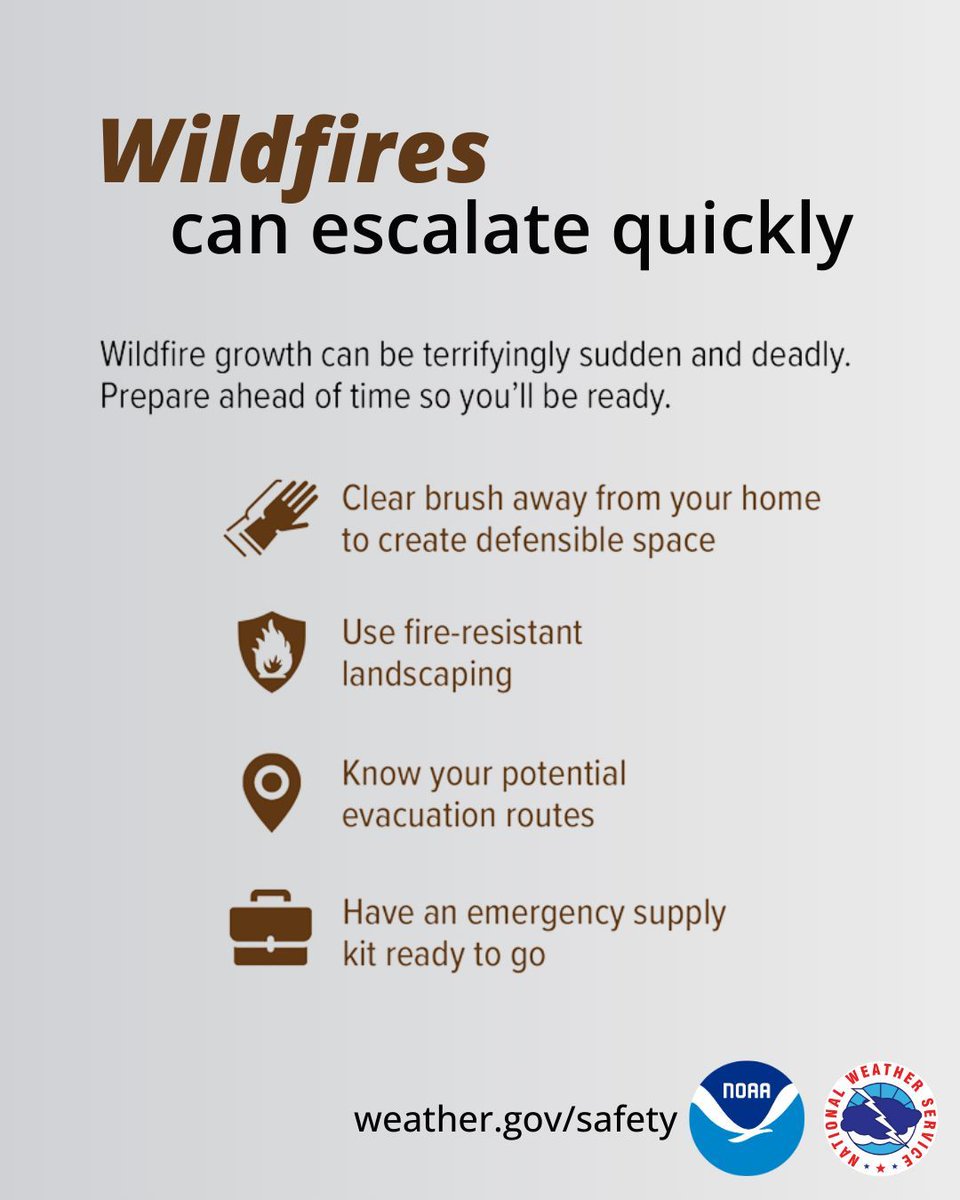 Wildfires can escalate quickly

Wildfire growth can be terrifyingly sudden and deadly. Prepare ahead of time so you'll be ready.

Clear brush away from your home to create defensible space

Use fire-resistant landscaping

Know your potential evacuation routes

Have an emergency supply kit ready to go

weather.gov/safety

NOAA

NATIONAL WEATHER SERVICE